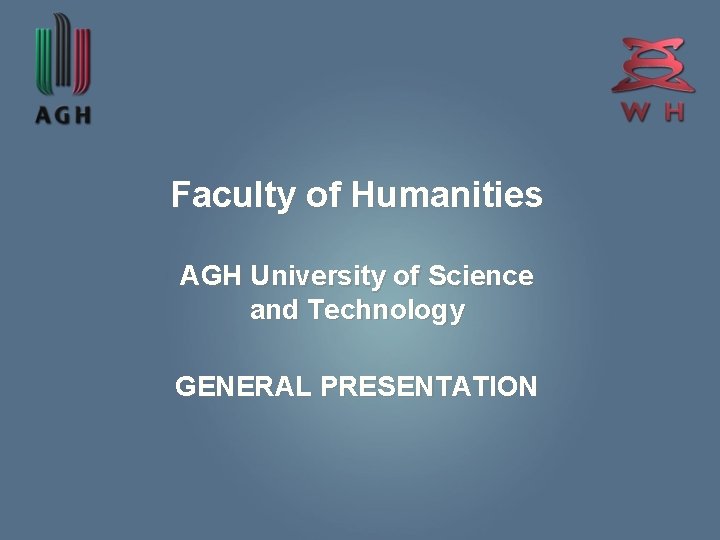 AGH

W H

Faculty of Humanities

AGH University of Science and Technology

GENERAL PRESENTATION